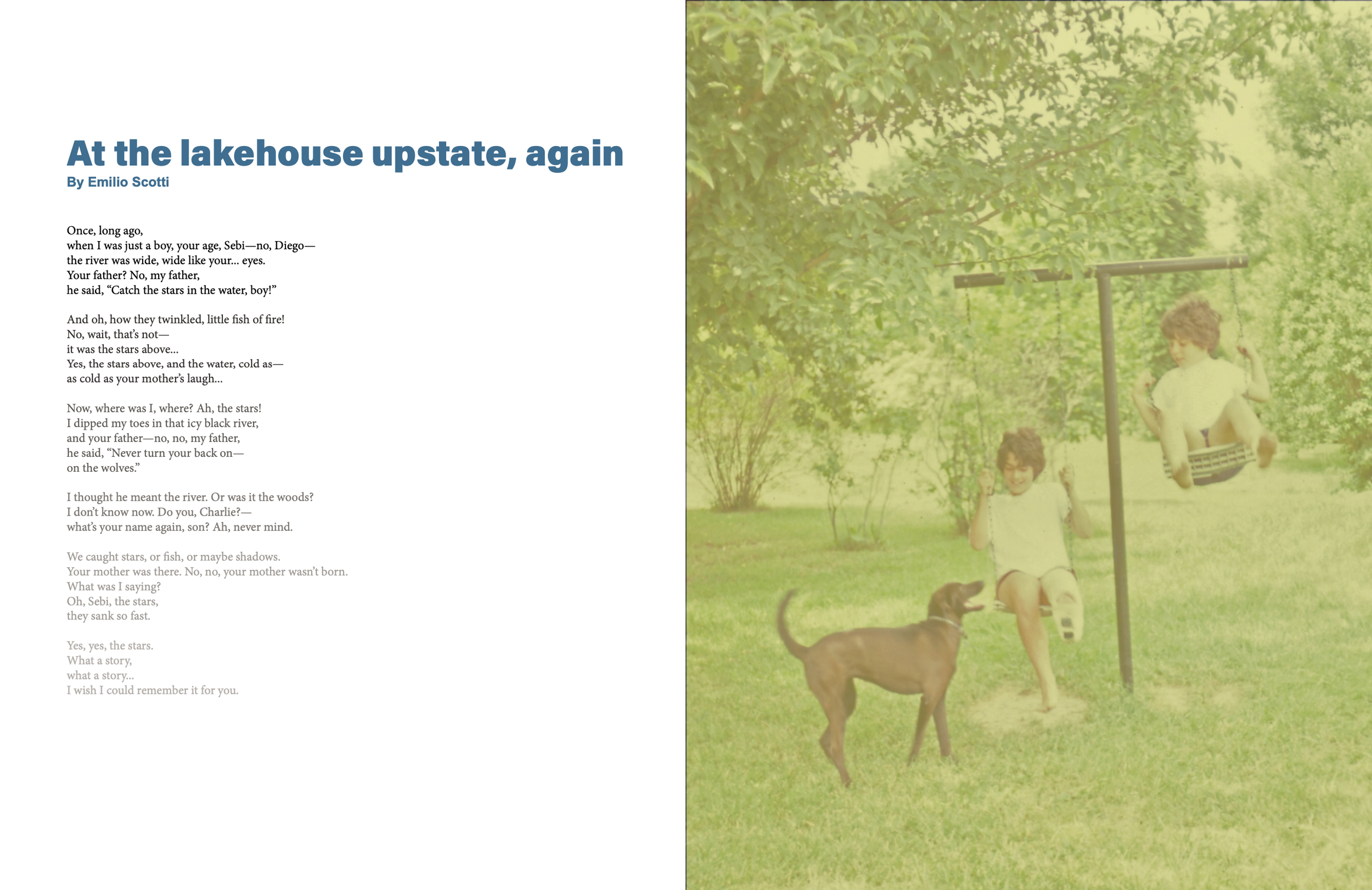 At the lakehouse upstate, again
By Emilio Scotti

Once, long ago,
when I was just a boy, your age, Sebi—no, Diego—
the river was wide, wide like your... eyes.
Your father? No, my father,
he said, “Catch the stars in the water, boy!”

And oh, how they twinkled, little fish of fire!
No, wait, that’s not—
it was the stars above...
Yes, the stars above, and the water, cold as—
as cold as your mother’s laugh...

Now, where was I, where? Ah, the stars!
I dipped my toes in that icy black river,
and your father—no, no, my father,
he said, “Never turn your back on—
on the wolves.”

I thought he meant the river. Or was it the woods?
I don’t know now. Do you, Charlie?—
what’s your name again, son? Ah, never mind.

We caught stars, or fish, or maybe shadows.
Your mother was there. No, no, your mother wasn’t born.
What was I saying?
Oh, Sebi, the stars,
they sank so fast.

Yes, yes, the stars.
What a story,
what a story...
I wish I could remember it for you.